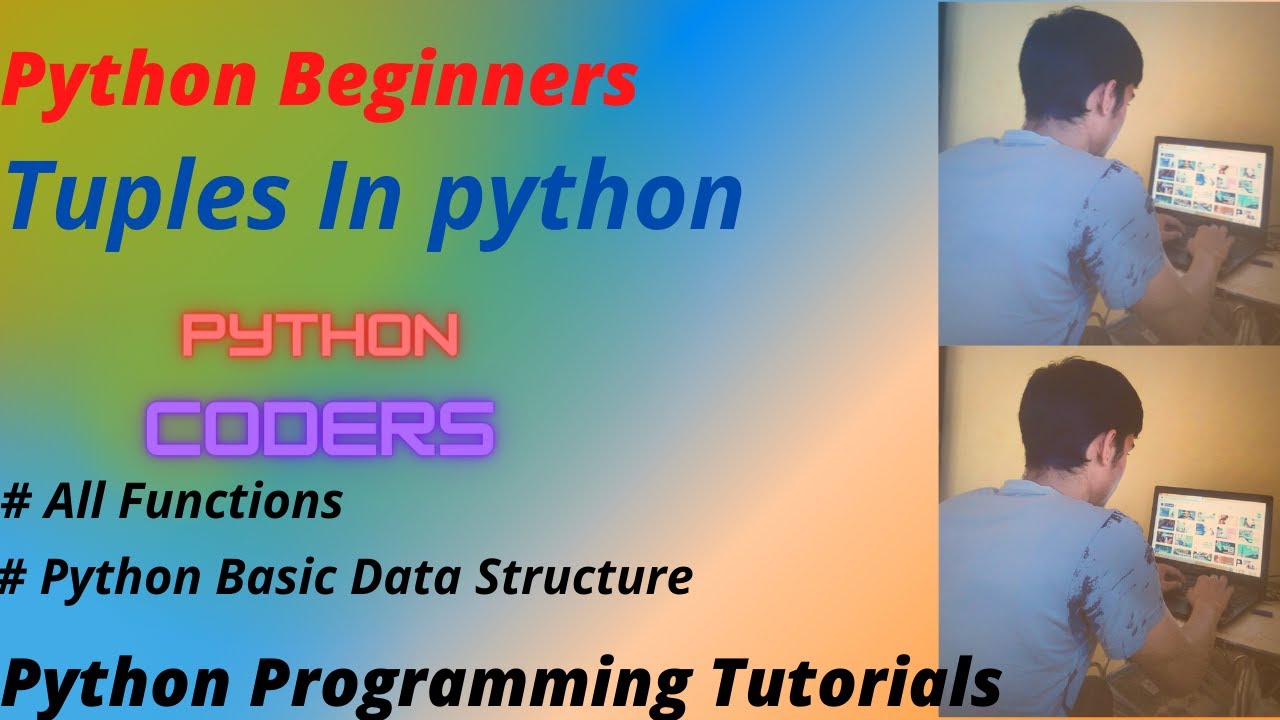 Python Beginners

Tuples In python

PYTHON

CODERS

# All Functions

# Python Basic Data Structure

Python Programming Tutorials